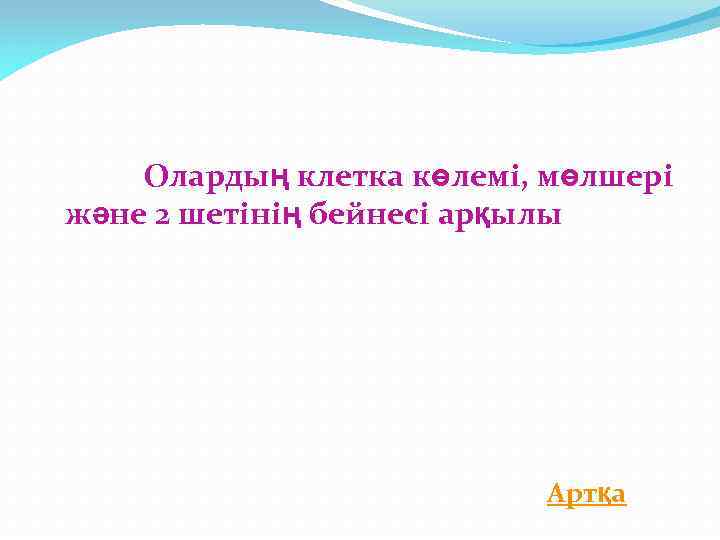 Олардың клетка көлемі, мөлшері және 2 шетінің бейнесі арқылы

Артқа